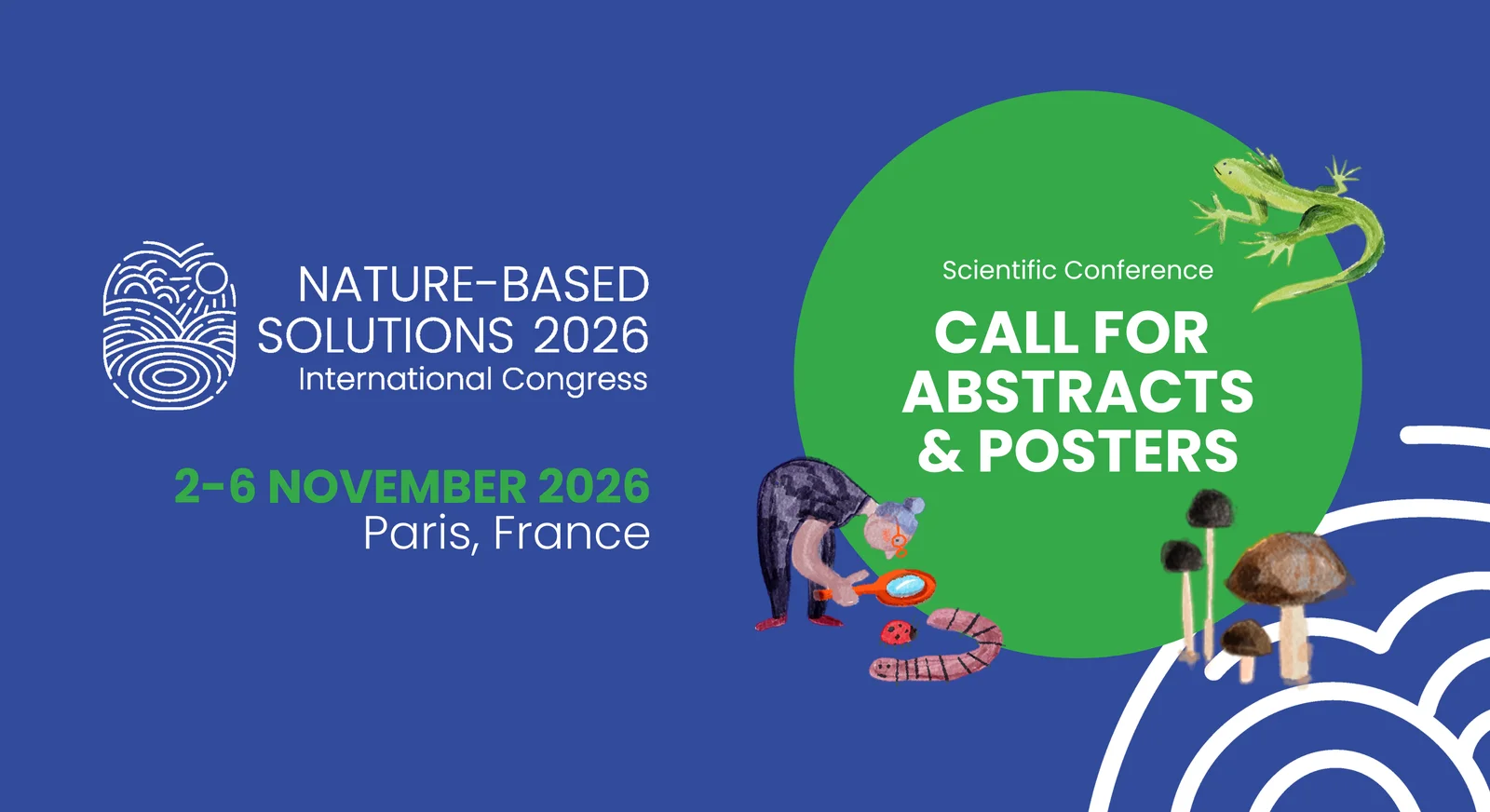 NATURE-BASED SOLUTIONS 2026
International Congress

2-6 NOVEMBER 2026
Paris, France

Scientific Conference

CALL FOR ABSTRACTS & POSTERS